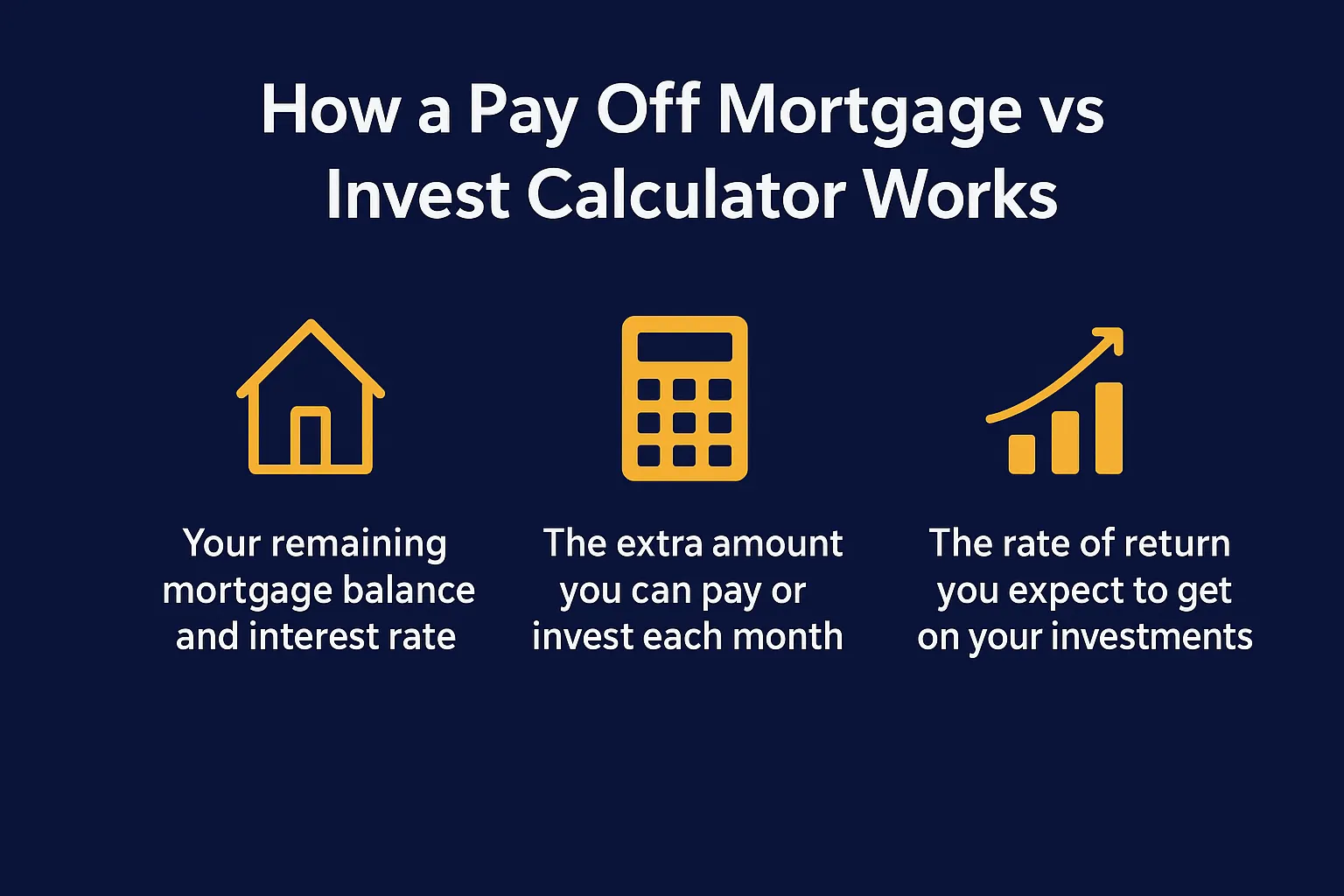 How a Pay Off Mortgage vs Invest Calculator Works

Your remaining mortgage balance and interest rate

The extra amount you can pay or invest each month

The rate of return you expect to get on your investments